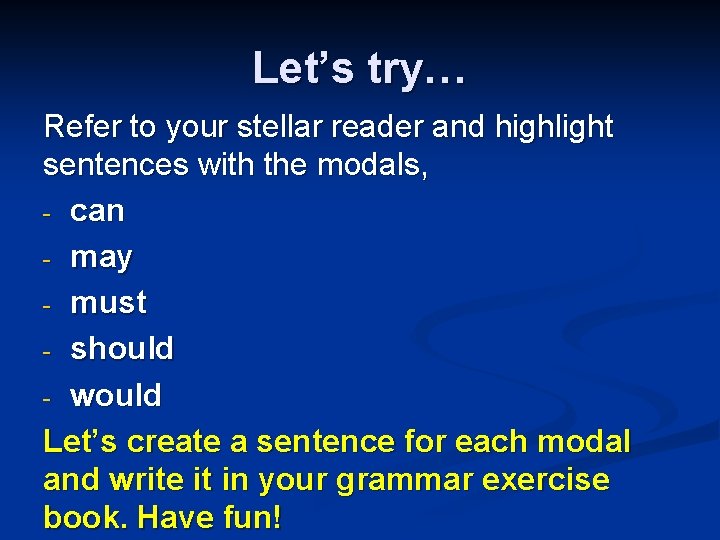 Let’s try…

Refer to your stellar reader and highlight sentences with the modals,

- can
- may
- must
- should
- would

Let’s create a sentence for each modal and write it in your grammar exercise book. Have fun!